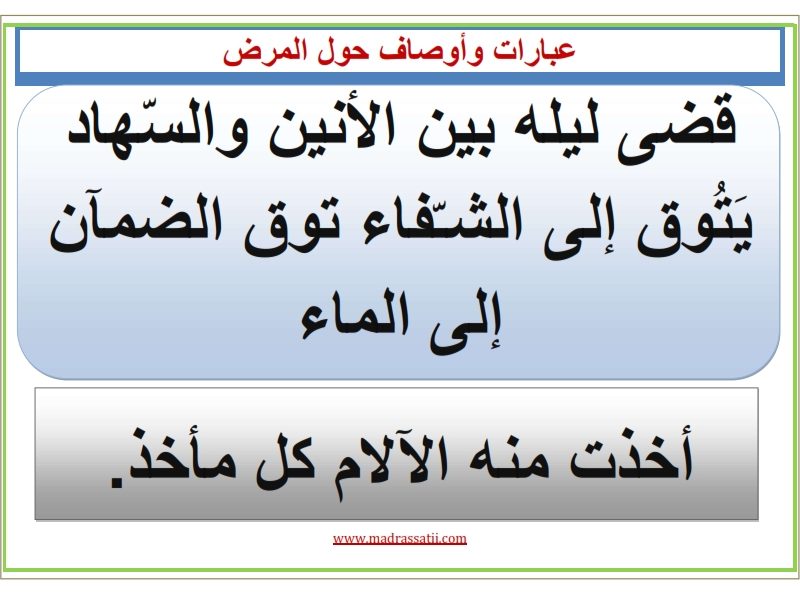 عبارات وأوصاف حول المرض

قضى ليله بين الأنين والسّهاد

يَتُوق إلى الشّفاء توق الضمآن إلى الماء

أخذت منه الآلام كل مأخذ.

www.madrassatii.com